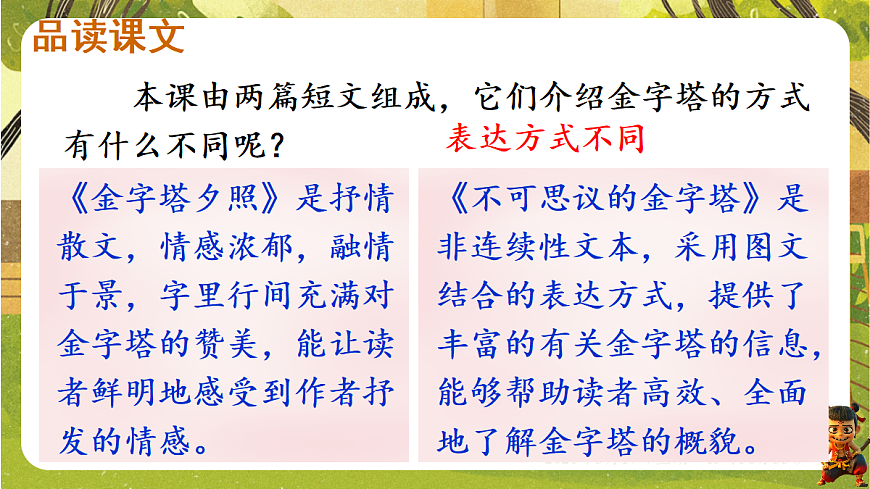 品读课文

本课由两篇短文组成，它们介绍金字塔的方式有什么不同呢？

表达方式不同

《金字塔夕照》是抒情散文，情感浓郁，融情于景，字里行间充满对金字塔的赞美，能让读者鲜明地感受到作者抒发的情感。

《不可思议的金字塔》是非连续性文本，采用图文结合的表达方式，提供了丰富的有关金字塔的信息，能够帮助读者高效、全面地了解金字塔的概貌。